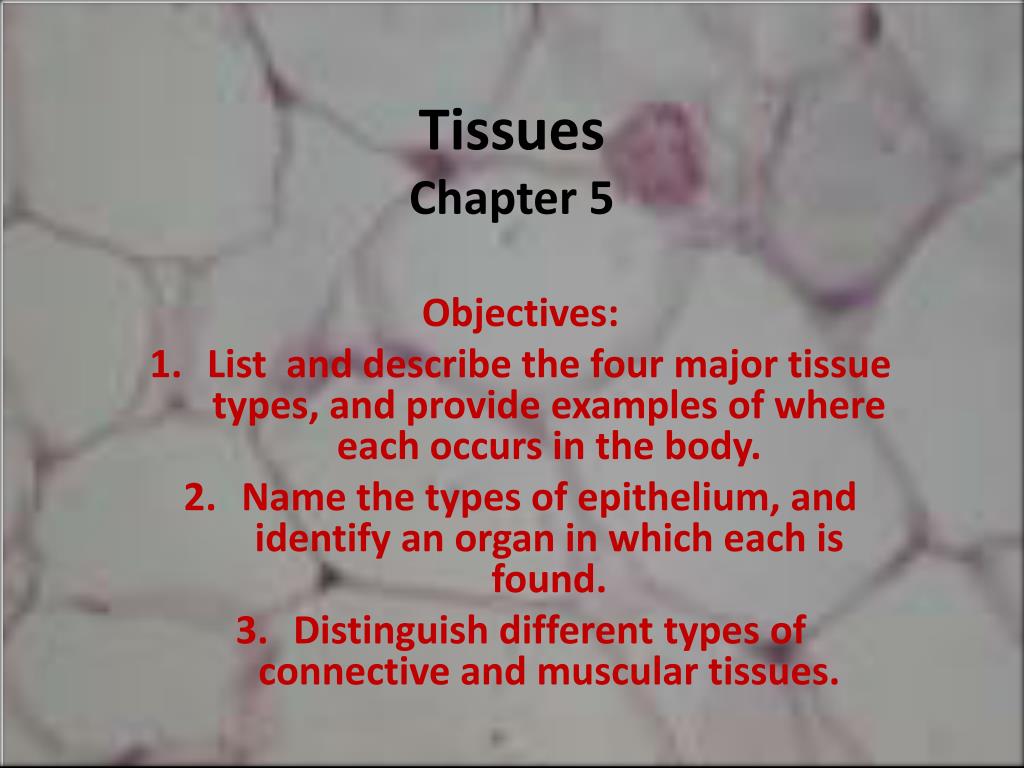 Tissues
Chapter 5

Objectives:
1. List  and describe the four major tissue types, and provide examples of where each occurs in the body.
2. Name the types of epithelium, and identify an organ in which each is found.
3. Distinguish different types of connective and muscular tissues.